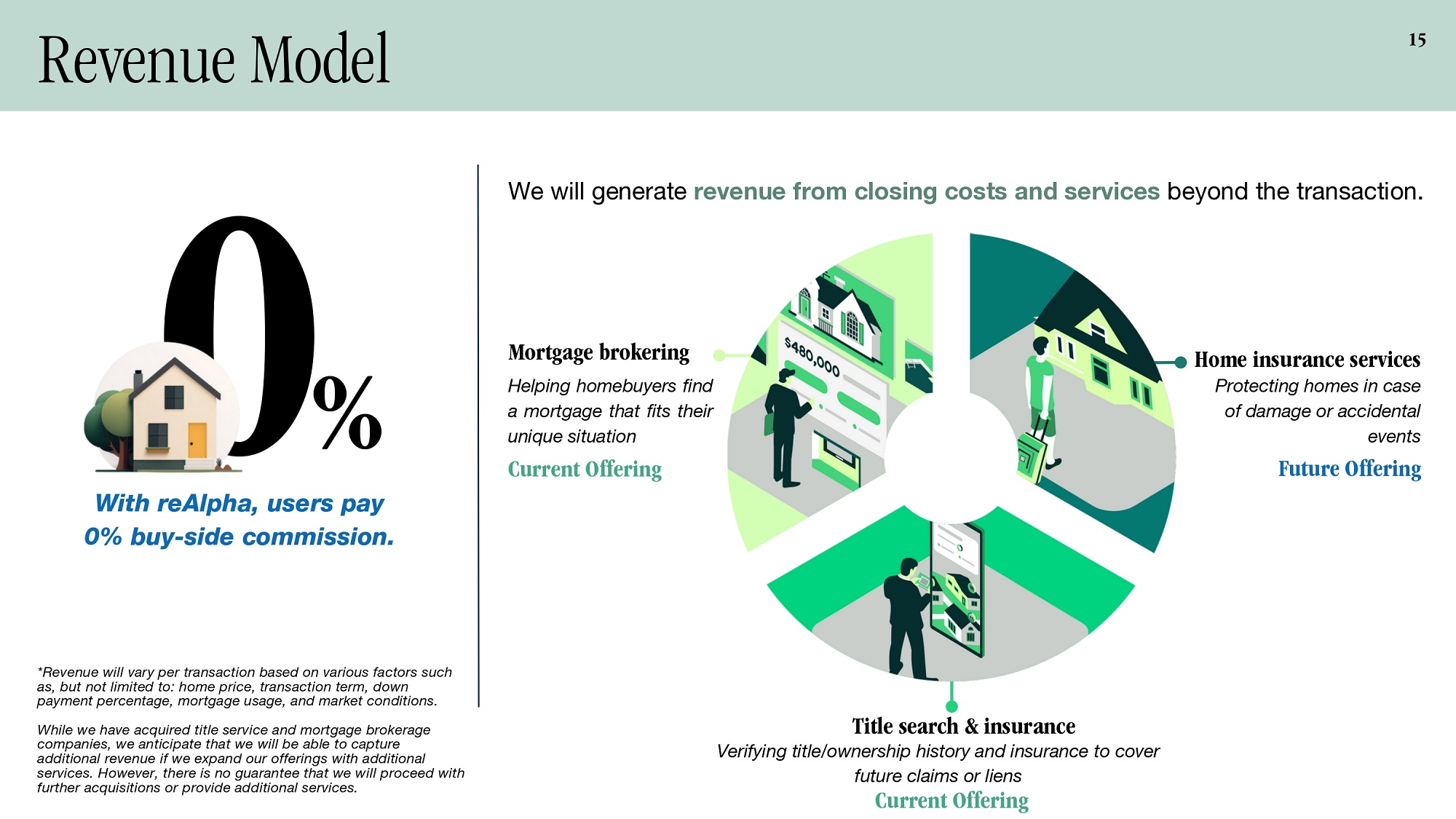 Revenue Model

15

0%

With reAlpha, users pay 0% buy-side commission.

*Revenue will vary per transaction based on various factors such as, but not limited to: home price, transaction term, down payment percentage, mortgage usage, and market conditions.

While we have acquired title service and mortgage brokerage companies, we anticipate that we will be able to capture additional revenue if we expand our offerings with additional services. However, there is no guarantee that we will proceed with further acquisitions or provide additional services.

We will generate revenue from closing costs and services beyond the transaction.

Mortgage brokering
Helping homebuyers find a mortgage that fits their unique situation
Current Offering

$480,000

Home insurance services
Protecting homes in case of damage or accidental events
Future Offering

Title search & insurance
Verifying title/ownership history and insurance to cover future claims or liens
Current Offering